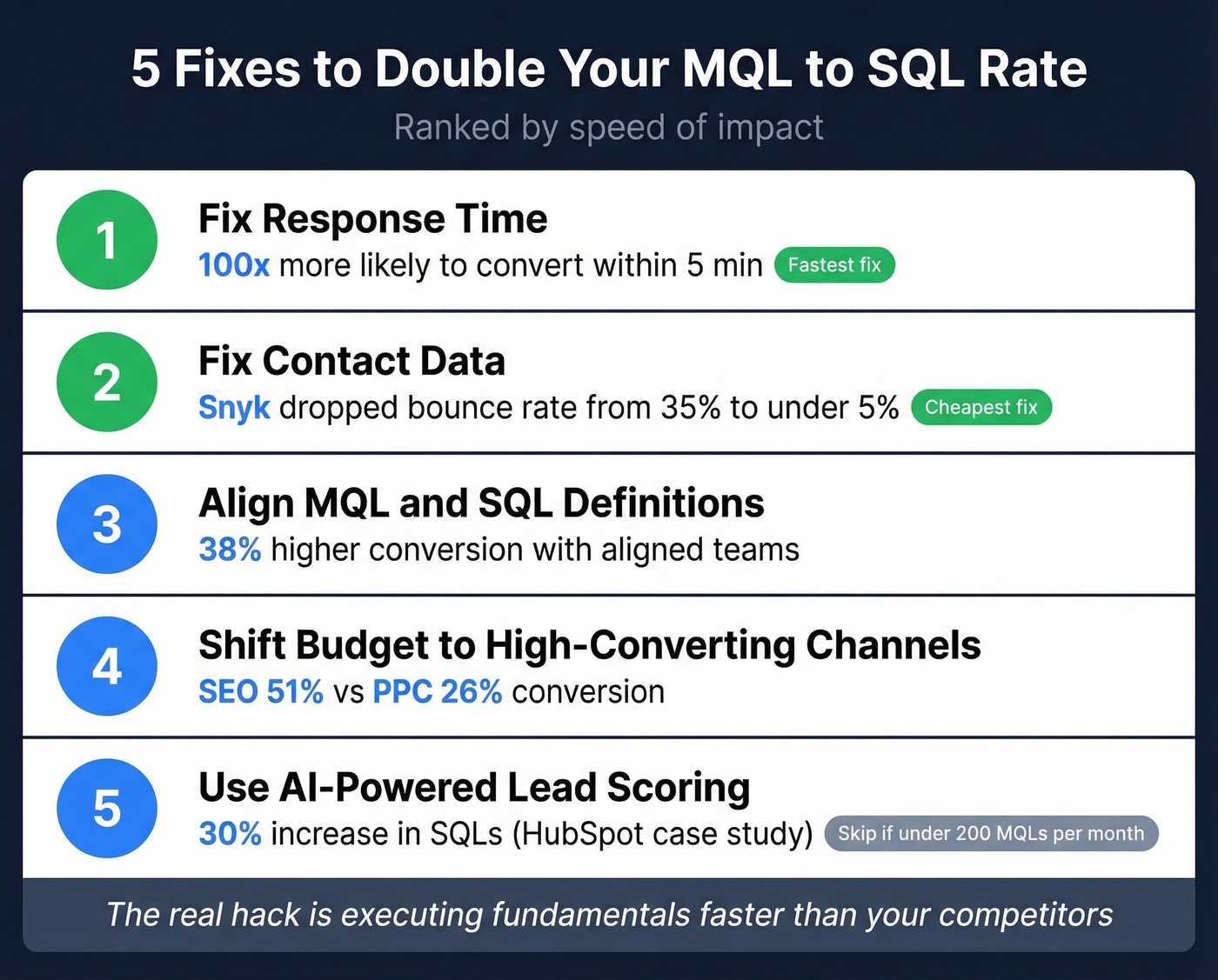 5 Fixes to Double Your MQL to SQL Rate

Ranked by speed of impact

1

Fix Response Time

100x more likely to convert within 5 min Fastest fix

2

Fix Contact Data

Snyk dropped bounce rate from 35% to under 5% Cheapest fix

3

Align MQL and SQL Definitions

38% higher conversion with aligned teams

4

Shift Budget to High-Converting Channels

SEO 51% vs PPC 26% conversion

5

Use AI-Powered Lead Scoring

30% increase in SQLs (HubSpot case study) Skip if under 200 MQLs per month

The real hack is executing fundamentals faster than your competitors